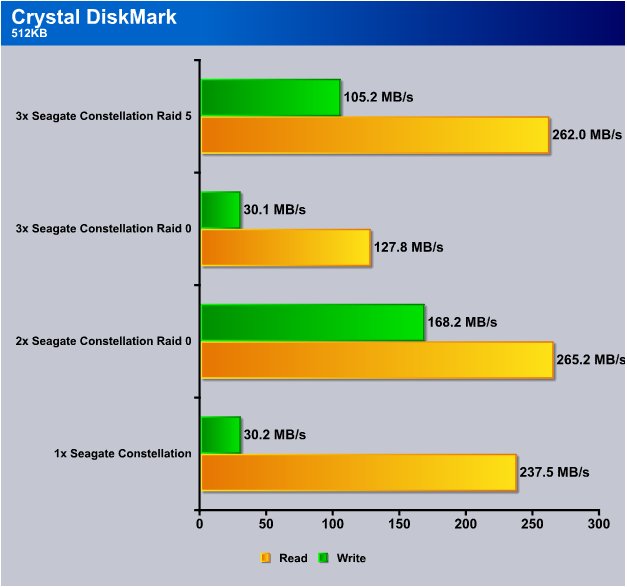 Crystal DiskMark
512KB

3x Seagate Constellation Raid 5
105.2 MB/s
262.0 MB/s

3x Seagate Constellation Raid 0
30.1 MB/s
127.8 MB/s

2x Seagate Constellation Raid 0
168.2 MB/s
265.2 MB/s

1x Seagate Constellation
30.2 MB/s
237.5 MB/s

0 50 100 150 200 250 300

Read Write